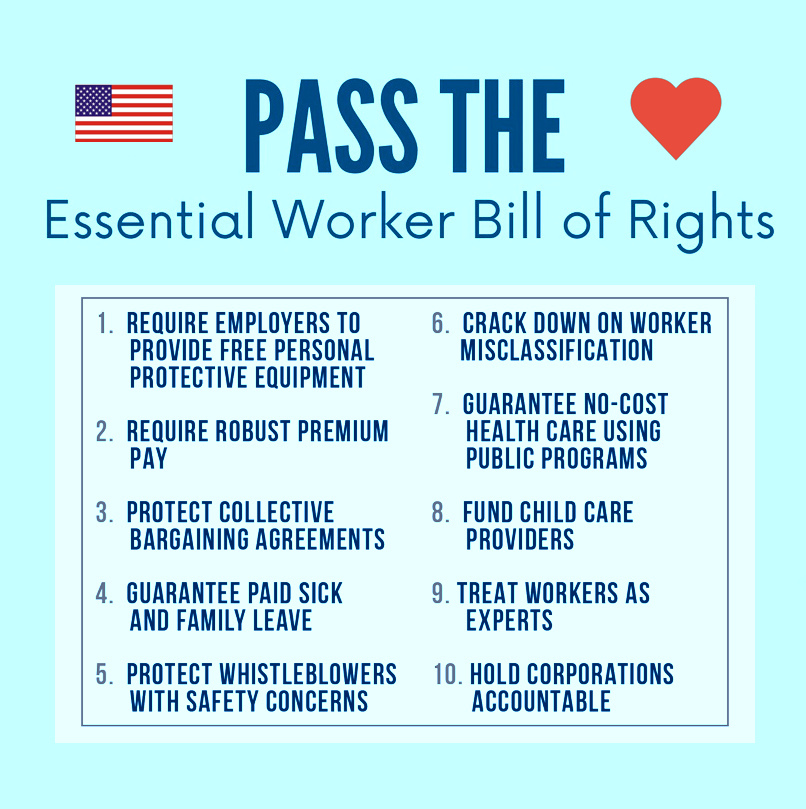 PASS THE

Essential Worker Bill of Rights

1. REQUIRE EMPLOYERS TO PROVIDE FREE PERSONAL PROTECTIVE EQUIPMENT

2. REQUIRE ROBUST PREMIUM PAY

3. PROTECT COLLECTIVE BARGAINING AGREEMENTS

4. GUARANTEE PAID SICK AND FAMILY LEAVE

5. PROTECT WHISTLEBLOWERS WITH SAFETY CONCERNS

6. CRACK DOWN ON WORKER MISCLASSIFICATION

7. GUARANTEE NO-COST HEALTH CARE USING PUBLIC PROGRAMS

8. FUND CHILD CARE PROVIDERS

9. TREAT WORKERS AS EXPERTS

10. HOLD CORPORATIONS ACCOUNTABLE